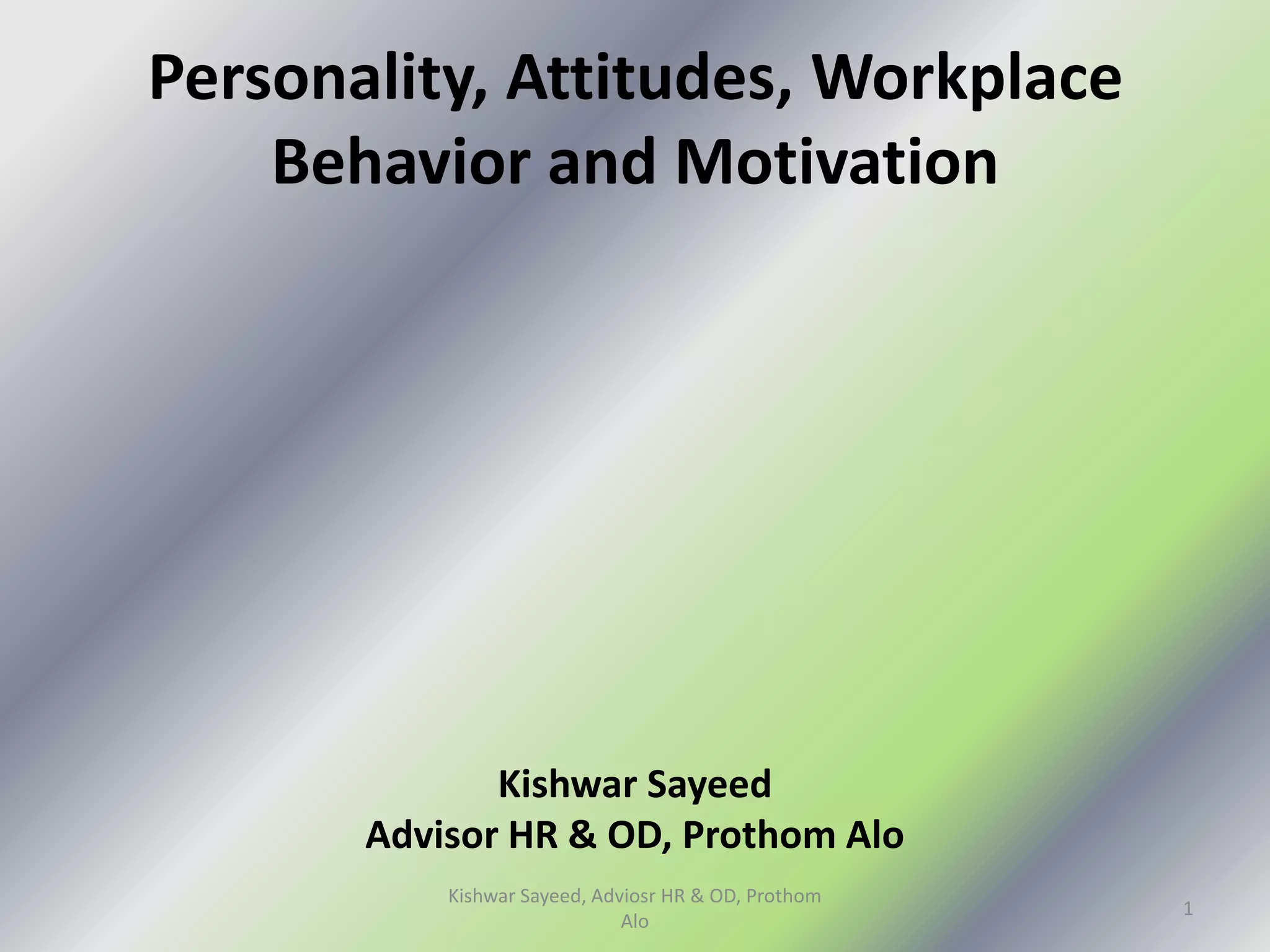 Personality, Attitudes, Workplace Behavior and Motivation

Kishwar Sayeed
Advisor HR & OD, Prothom Alo

Kishwar Sayeed, Adviosr HR & OD, Prothom Alo

1